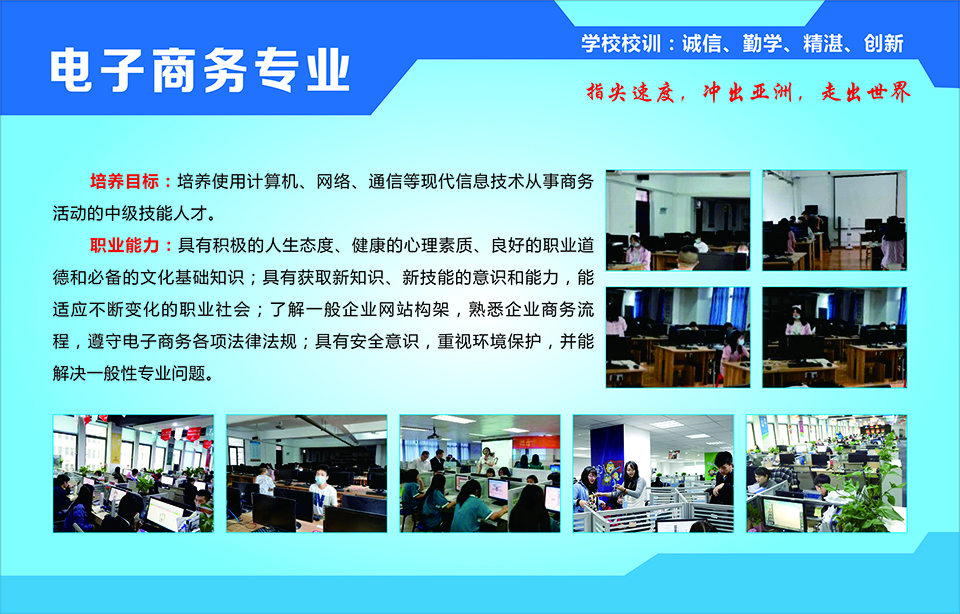 电子商务专业

学校校训：诚信、勤学、精湛、创新

指尖速度，冲出亚洲，走出世界

培养目标：培养使用计算机、网络、通信等现代信息技术从事商务活动的中级技能人才。

职业能力：具有积极的人生态度、健康的心理素质、良好的职业道德和必备的文化基础知识；具有获取新知识、新技能的意识和能力，能适应不断变化的职业社会；了解一般企业网站构架，熟悉企业商务流程，遵守电子商务各项法律法规；具有安全意识，重视环境保护，并能解决一般性专业问题。